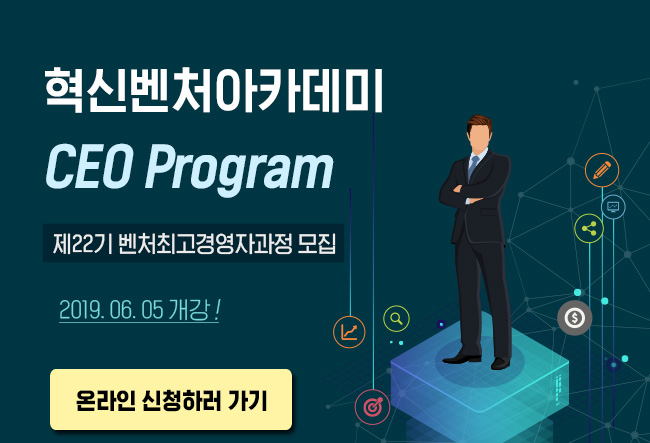 혁신벤처아카데미
CEO Program

제22기 벤처최고경영자과정 모집

2019. 06. 05 개강 !

온라인 신청하러 가기